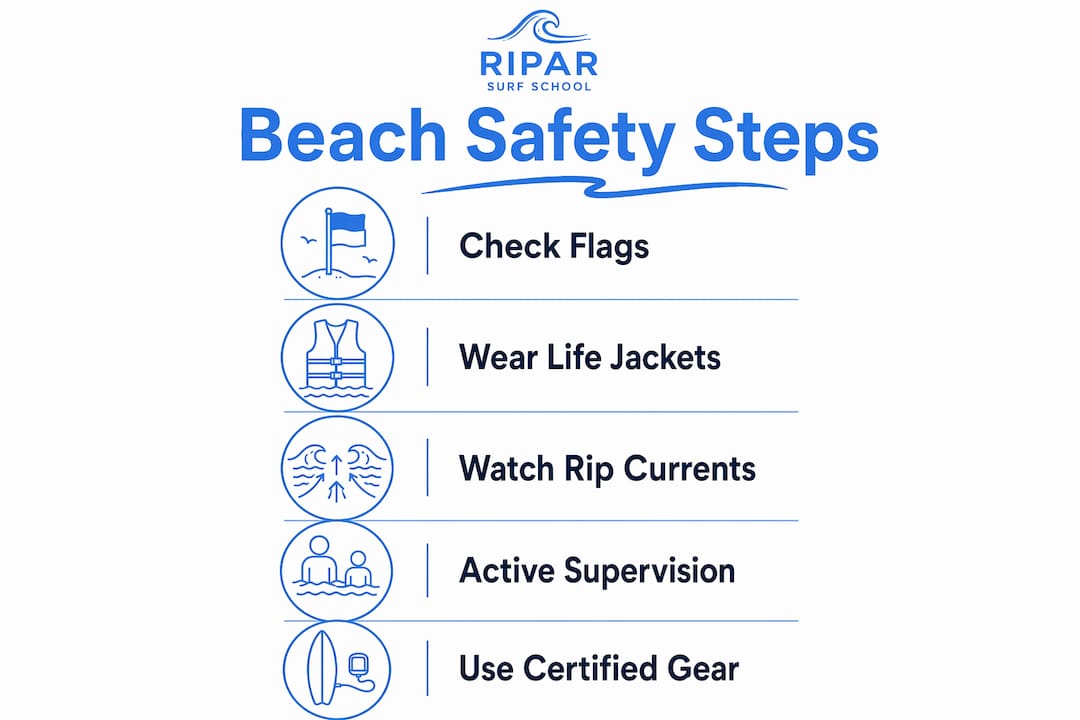 RIPAR
SURF SCHOOL

Beach Safety Steps

Check Flags

Wear Life Jackets

Watch Rip Currents

Active Supervision

Use Certified Gear